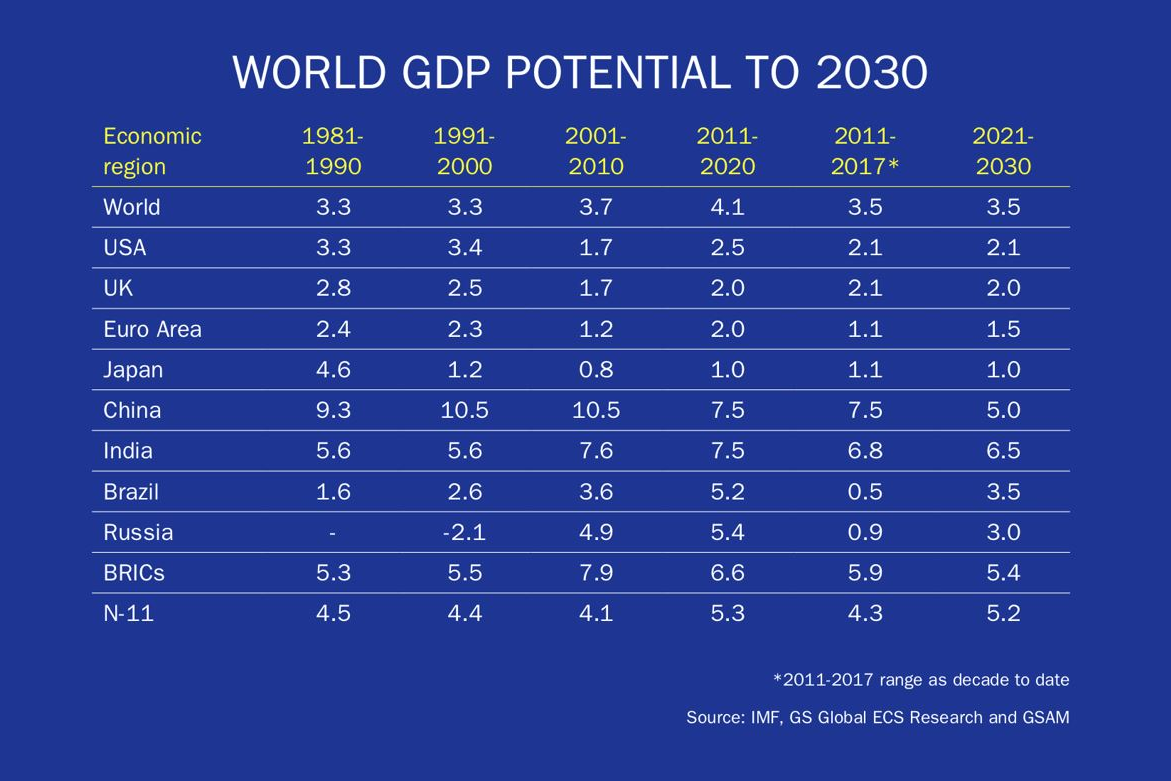 WORLD GDP POTENTIAL TO 2030

| Economic region | 1981-1990 | 1991-2000 | 2001-2010 | 2011-2020 | 2011-2017* | 2021-2030 |
|---|---|---|---|---|---|---|
| World | 3.3 | 3.3 | 3.7 | 4.1 | 3.5 | 3.5 |
| USA | 3.3 | 3.4 | 1.7 | 2.5 | 2.1 | 2.1 |
| UK | 2.8 | 2.5 | 1.7 | 2.0 | 2.1 | 2.0 |
| Euro Area | 2.4 | 2.3 | 1.2 | 2.0 | 1.1 | 1.5 |
| Japan | 4.6 | 1.2 | 0.8 | 1.0 | 1.1 | 1.0 |
| China | 9.3 | 10.5 | 10.5 | 7.5 | 7.5 | 5.0 |
| India | 5.6 | 5.6 | 7.6 | 7.5 | 6.8 | 6.5 |
| Brazil | 1.6 | 2.6 | 3.6 | 5.2 | 0.5 | 3.5 |
| Russia | - | -2.1 | 4.9 | 5.4 | 0.9 | 3.0 |
| BRICs | 5.3 | 5.5 | 7.9 | 6.6 | 5.9 | 5.4 |
| N-11 | 4.5 | 4.4 | 4.1 | 5.3 | 4.3 | 5.2 |

*2011-2017 range as decade to date

Source: IMF, GS Global ECS Research and GSAM